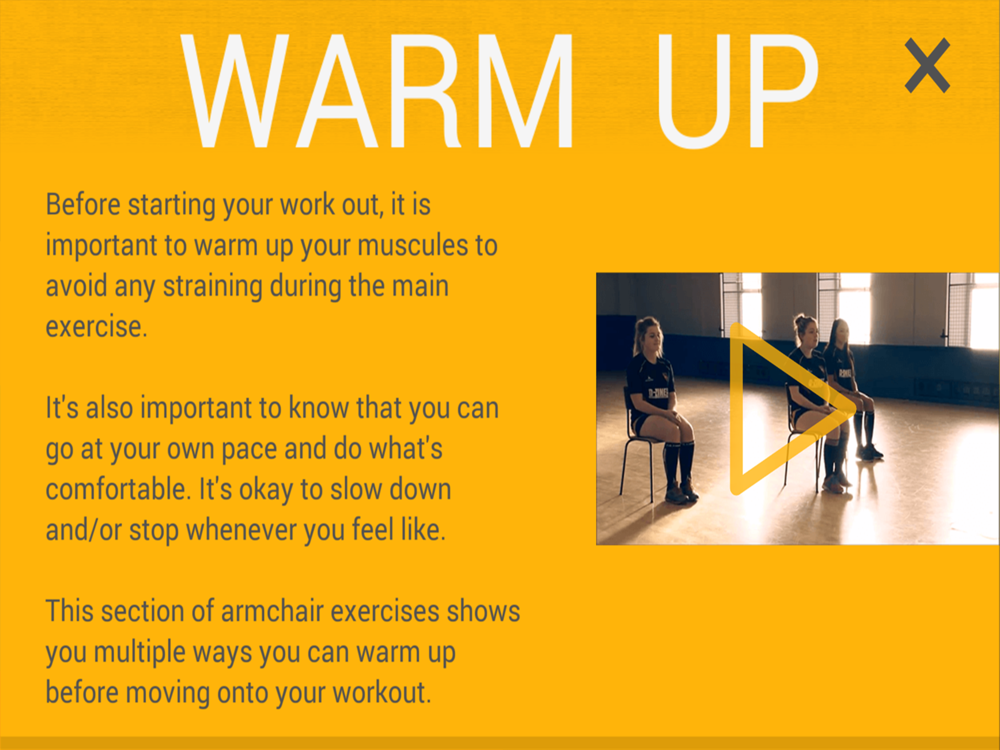 WARM UP

×

Before starting your work out, it is important to warm up your muscules to avoid any straining during the main exercise.

It's also important to know that you can go at your own pace and do what's comfortable. It's okay to slow down and/or stop whenever you feel like.

This section of armchair exercises shows you multiple ways you can warm up before moving onto your workout.